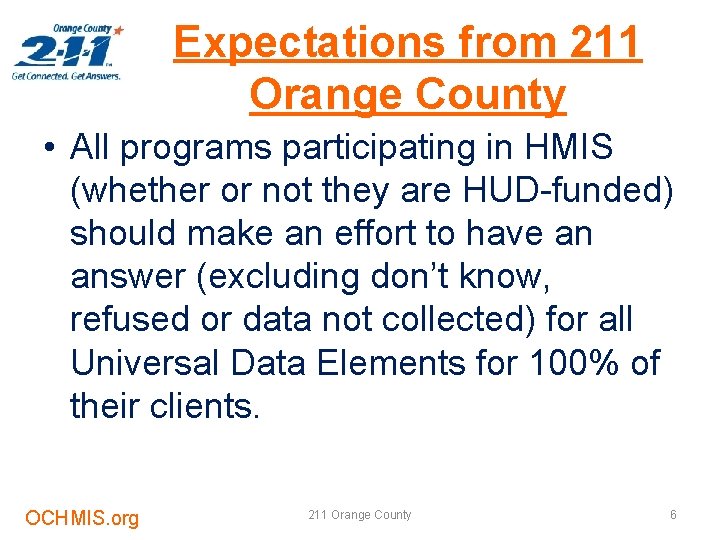 Orange County
2-1-1
Get Connected. Get Answers.

Expectations from 211 Orange County

• All programs participating in HMIS (whether or not they are HUD-funded) should make an effort to have an answer (excluding don't know, refused or data not collected) for all Universal Data Elements for 100% of their clients.

OCHMIS.org

211 Orange County

6